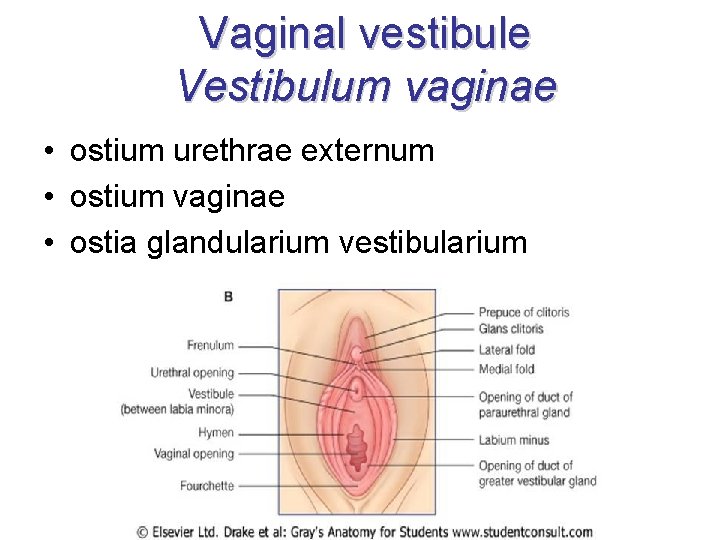 Vaginal vestibule
Vestibulum vaginae

• ostium urethrae externum
• ostium vaginae
• ostia glandularium vestibularium

B

Frenulum
Urethral opening
Vestibule (between labia minora)
Hymen
Vaginal opening
Fourchette

Prepuce of clitoris
Glans clitoris
Lateral fold
Medial fold
Opening of duct of paraurethral gland
Labium minus
Opening of duct of greater vestibular gland

© Elsevier Ltd. Drake et al: Gray's Anatomy for Students www.studentconsult.com